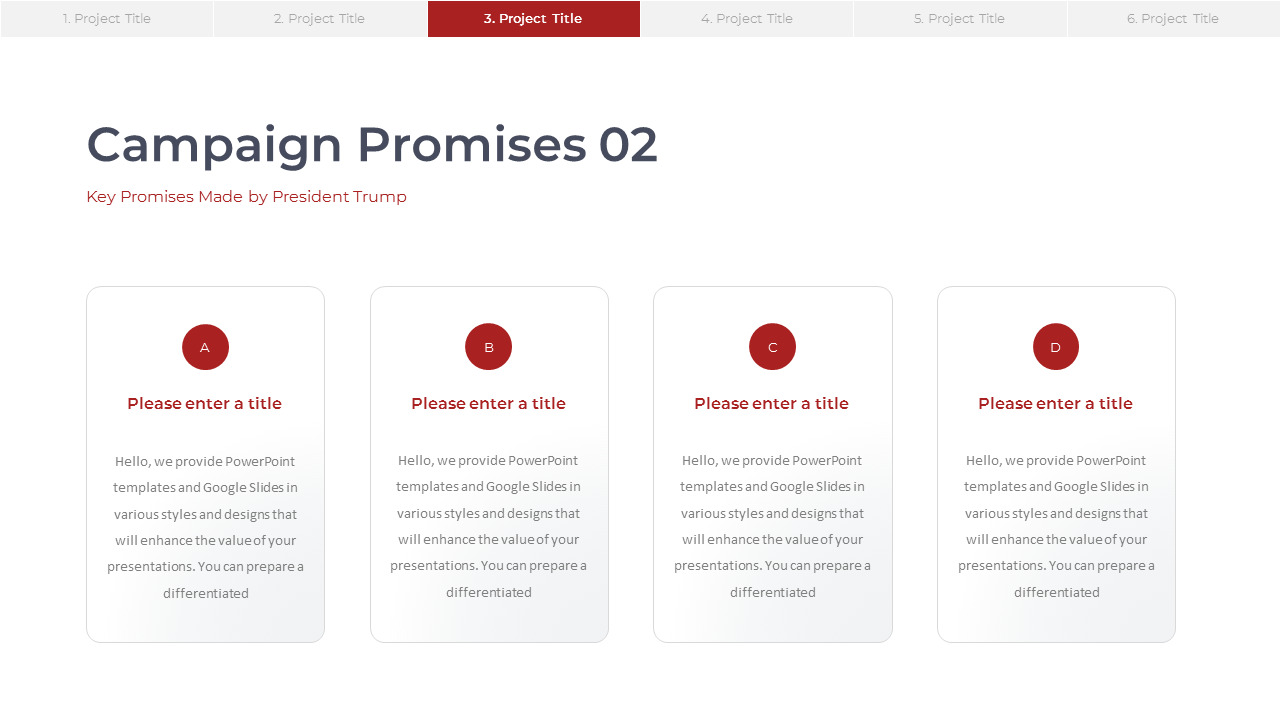 1. Project Title
2. Project Title
3. Project Title
4. Project Title
5. Project Title
6. Project Title

Campaign Promises 02

Key Promises Made by President Trump

A

Please enter a title

Hello, we provide PowerPoint templates and Google Slides in various styles and designs that will enhance the value of your presentations. You can prepare a differentiated

B

Please enter a title

Hello, we provide PowerPoint templates and Google Slides in various styles and designs that will enhance the value of your presentations. You can prepare a differentiated

C

Please enter a title

Hello, we provide PowerPoint templates and Google Slides in various styles and designs that will enhance the value of your presentations. You can prepare a differentiated

D

Please enter a title

Hello, we provide PowerPoint templates and Google Slides in various styles and designs that will enhance the value of your presentations. You can prepare a differentiated